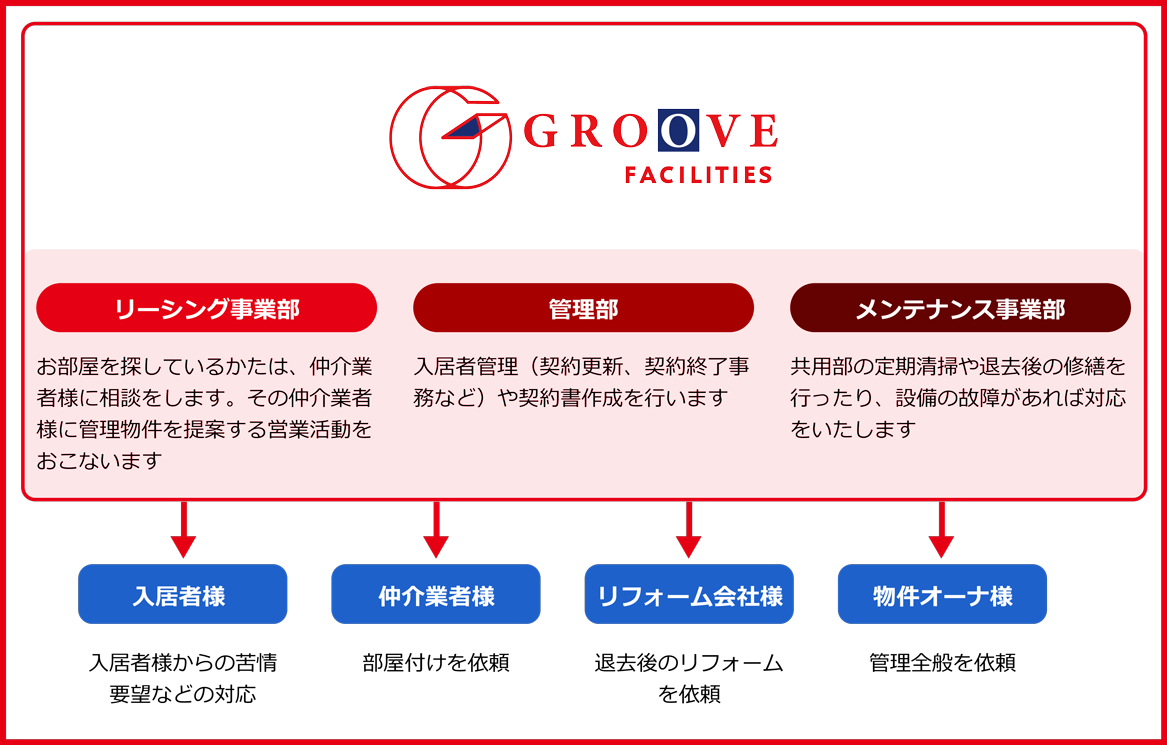 GROOVE
FACILITIES

リーシング事業部

お部屋を探しているかたは、仲介業者様に相談をします。その仲介業者様に管理物件を提案する営業活動をおこないます

管理部

入居者管理（契約更新、契約終了事務など）や契約書作成を行います

メンテナンス事業部

共用部の定期清掃や退去後の修繕を行ったり、設備の故障があれば対応をいたします

入居者様

入居者様からの苦情要望などの対応

仲介業者様

部屋付けを依頼

リフォーム会社様

退去後のリフォームを依頼

物件オーナ様

管理全般を依頼